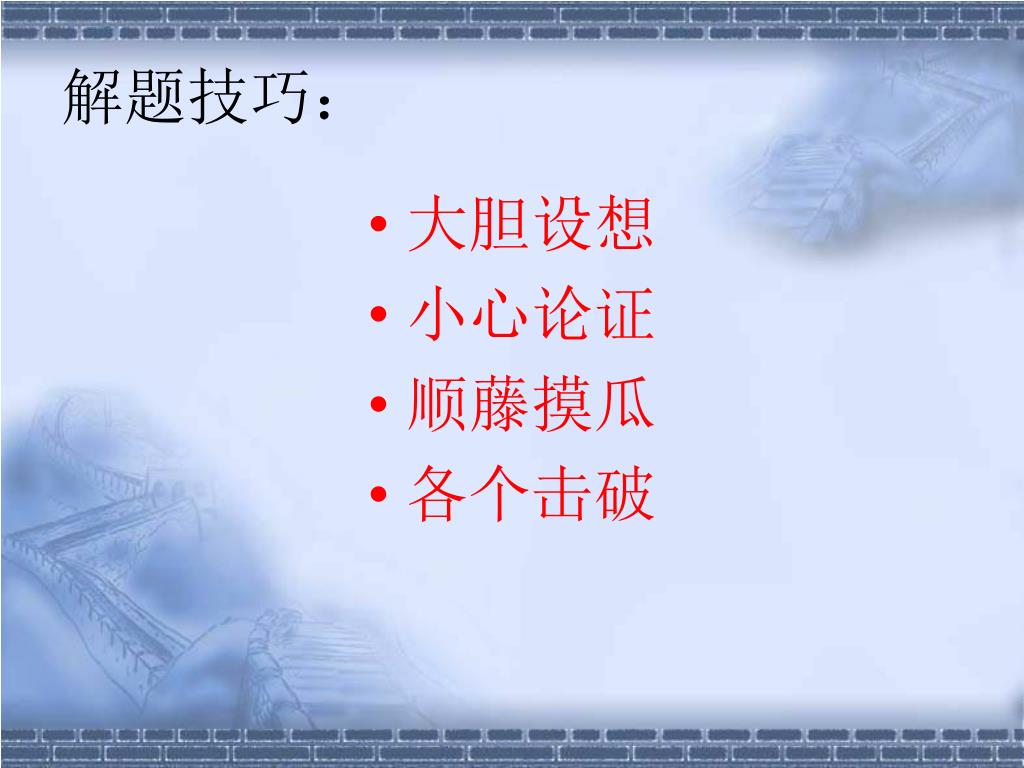 解题技巧：

• 大胆设想
• 小心论证
• 顺藤摸瓜
• 各个击破